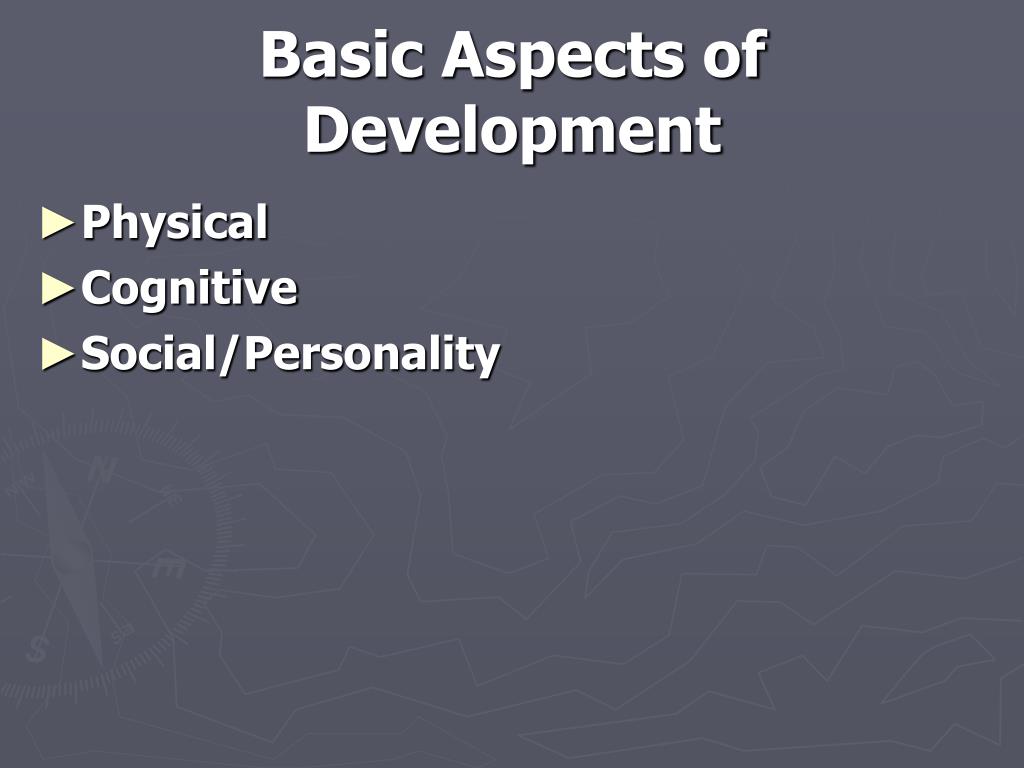 Basic Aspects of Development

►Physical
►Cognitive
►Social/Personality